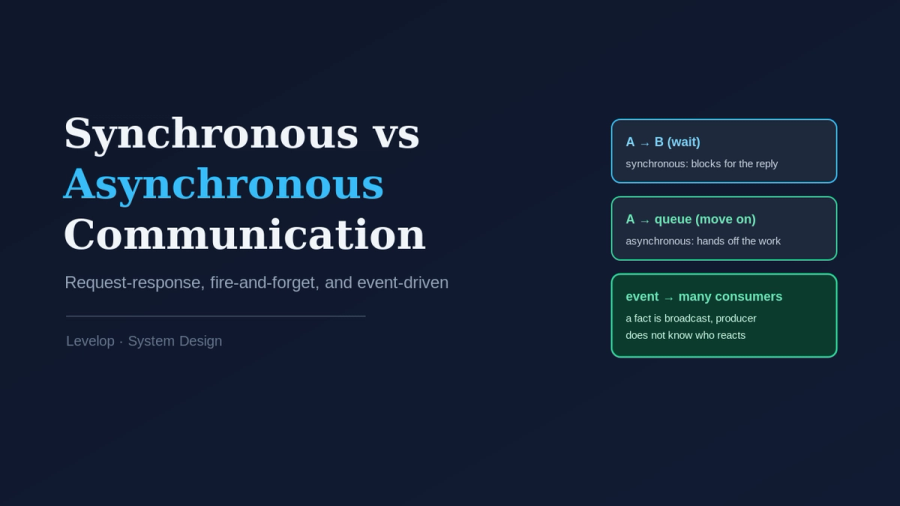 Synchronous vs Asynchronous Communication

Request-response, fire-and-forget, and event-driven

Levelop · System Design

A → B (wait)
synchronous: blocks for the reply

A → queue (move on)
asynchronous: hands off the work

event → many consumers
a fact is broadcast, producer does not know who reacts